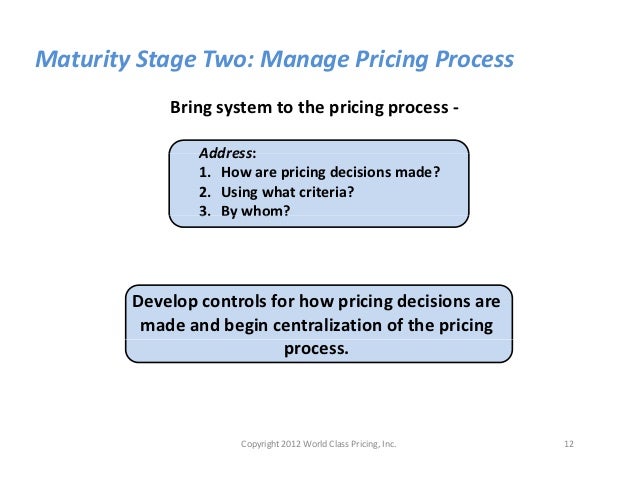 Maturity Stage Two: Manage Pricing Process

Bring system to the pricing process -

Address:
1. How are pricing decisions made?
2. Using what criteria?
3. By whom?

Develop controls for how pricing decisions are made and begin centralization of the pricing process.

Copyright 2012 World Class Pricing, Inc.

12